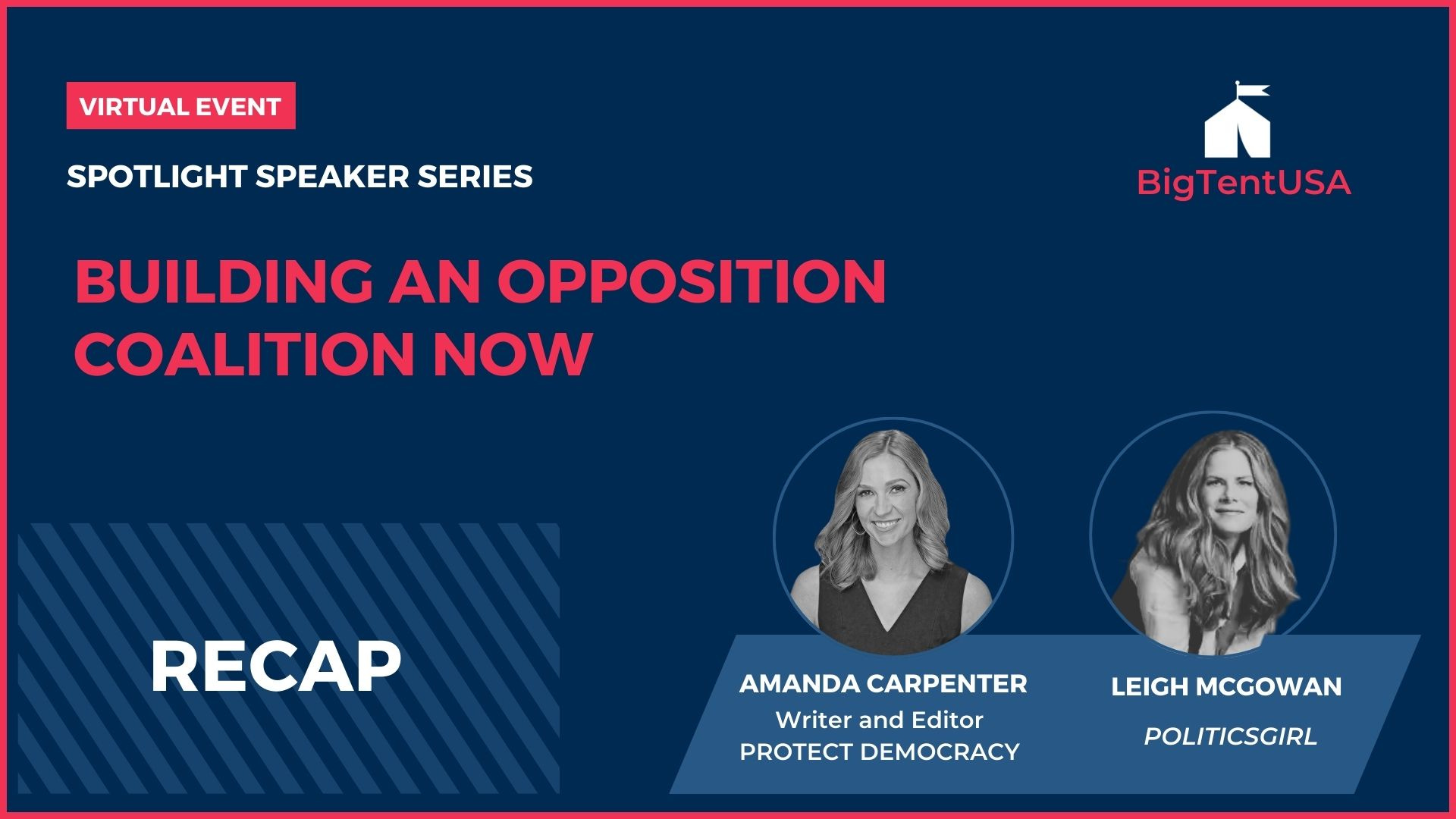 VIRTUAL EVENT

SPOTLIGHT SPEAKER SERIES

BigTentUSA

BUILDING AN OPPOSITION COALITION NOW

RECAP

AMANDA CARPENTER
Writer and Editor
PROTECT DEMOCRACY

LEIGH MCGOWAN
POLITICSGIRL